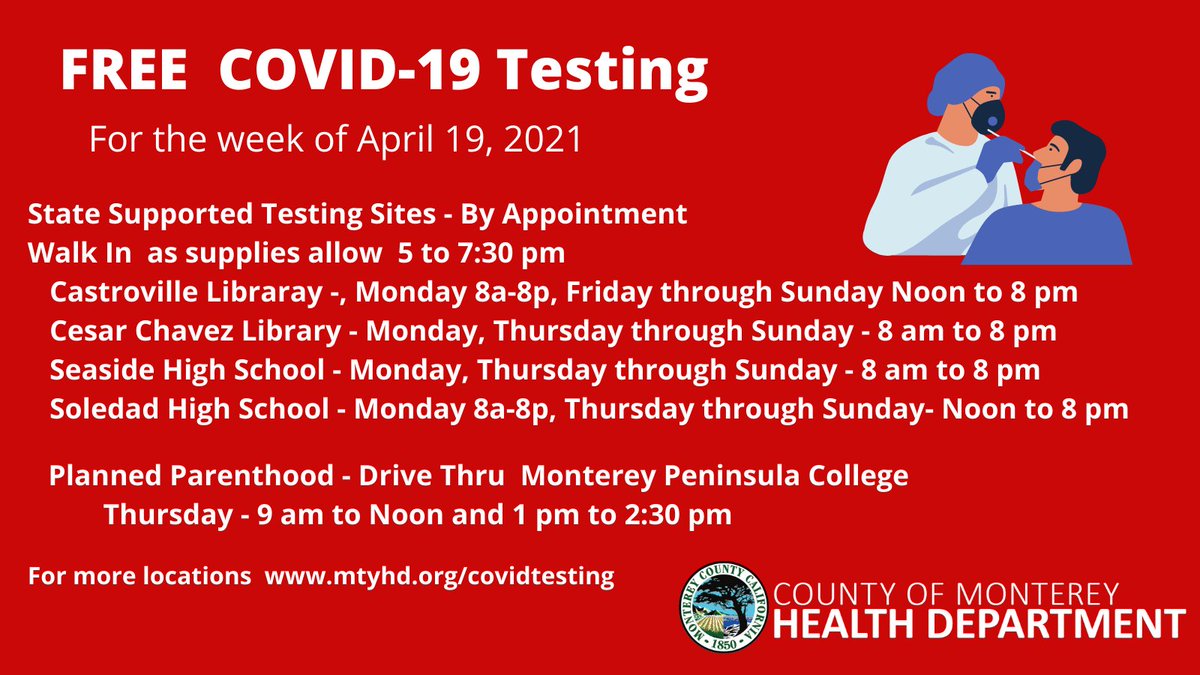 FREE COVID-19 Testing

For the week of April 19, 2021

State Supported Testing Sites - By Appointment
Walk In as supplies allow 5 to 7:30 pm

Castroville Libraray -, Monday 8a-8p, Friday through Sunday Noon to 8 pm
Cesar Chavez Library - Monday, Thursday through Sunday - 8 am to 8 pm
Seaside High School - Monday, Thursday through Sunday - 8 am to 8 pm
Soledad High School - Monday 8a-8p, Thursday through Sunday- Noon to 8 pm

Planned Parenthood - Drive Thru Monterey Peninsula College
Thursday - 9 am to Noon and 1 pm to 2:30 pm

For more locations www.mtyhd.org/covidtesting

MONTEREY COUNTY CALIFORNIA 1850

COUNTY OF MONTEREY
HEALTH DEPARTMENT